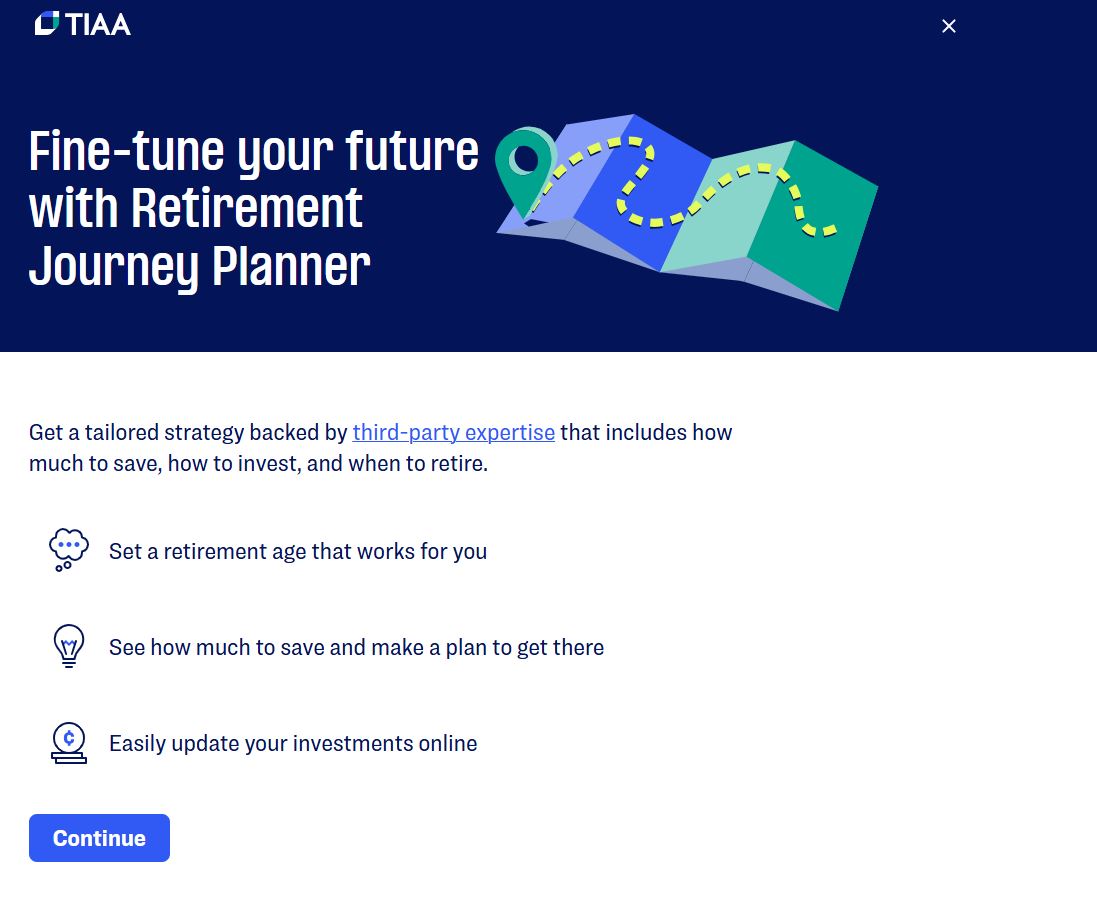 TIAA

×

Fine-tune your future with Retirement Journey Planner

Get a tailored strategy backed by third-party expertise that includes how much to save, how to invest, and when to retire.

Set a retirement age that works for you

See how much to save and make a plan to get there

Easily update your investments online

Continue